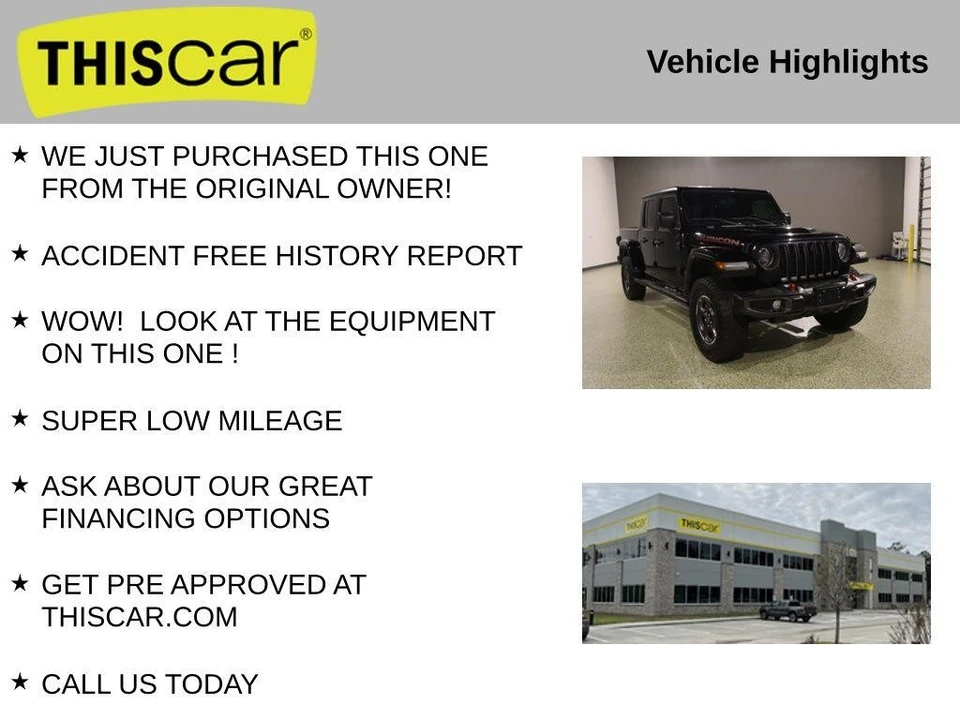 THIScar®

Vehicle Highlights

★ WE JUST PURCHASED THIS ONE FROM THE ORIGINAL OWNER!

★ ACCIDENT FREE HISTORY REPORT

★ WOW! LOOK AT THE EQUIPMENT ON THIS ONE !

★ SUPER LOW MILEAGE

★ ASK ABOUT OUR GREAT FINANCING OPTIONS

★ GET PRE APPROVED AT THISCAR.COM

★ CALL US TODAY

RUBICON

THIScar

THIScar